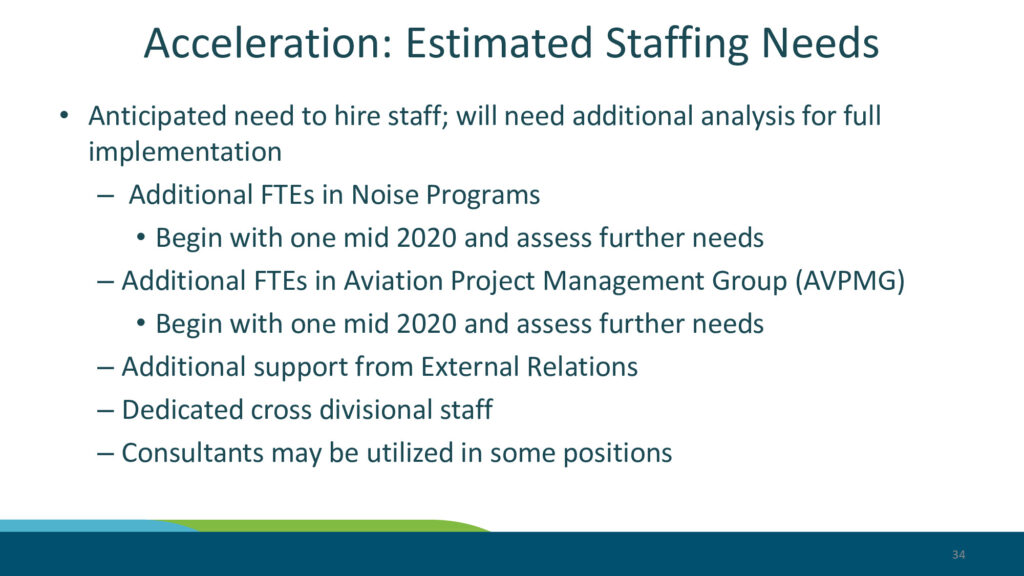 Acceleration: Estimated Staffing Needs

• Anticipated need to hire staff; will need additional analysis for full implementation
– Additional FTEs in Noise Programs
• Begin with one mid 2020 and assess further needs
– Additional FTEs in Aviation Project Management Group (AVPMG)
• Begin with one mid 2020 and assess further needs
– Additional support from External Relations
– Dedicated cross divisional staff
– Consultants may be utilized in some positions

34